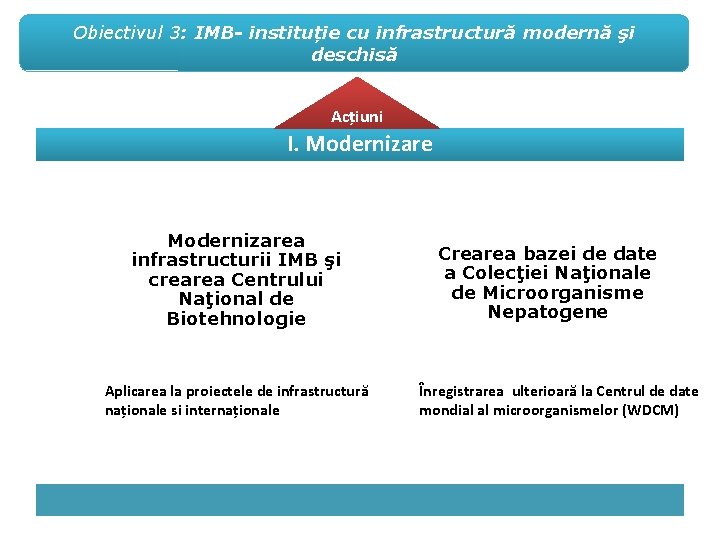 Obiectivul 3: IMB- instituție cu infrastructură modernă şi deschisă

Acțiuni

I. Modernizare

Modernizarea infrastructurii IMB şi crearea Centrului Naţional de Biotehnologie

Aplicarea la proiectele de infrastructură naționale si internaționale

Crearea bazei de date a Colecţiei Naţionale de Microorganisme Nepatogene

Înregistrarea ulterioară la Centrul de date mondial al microorganismelor (WDCM)